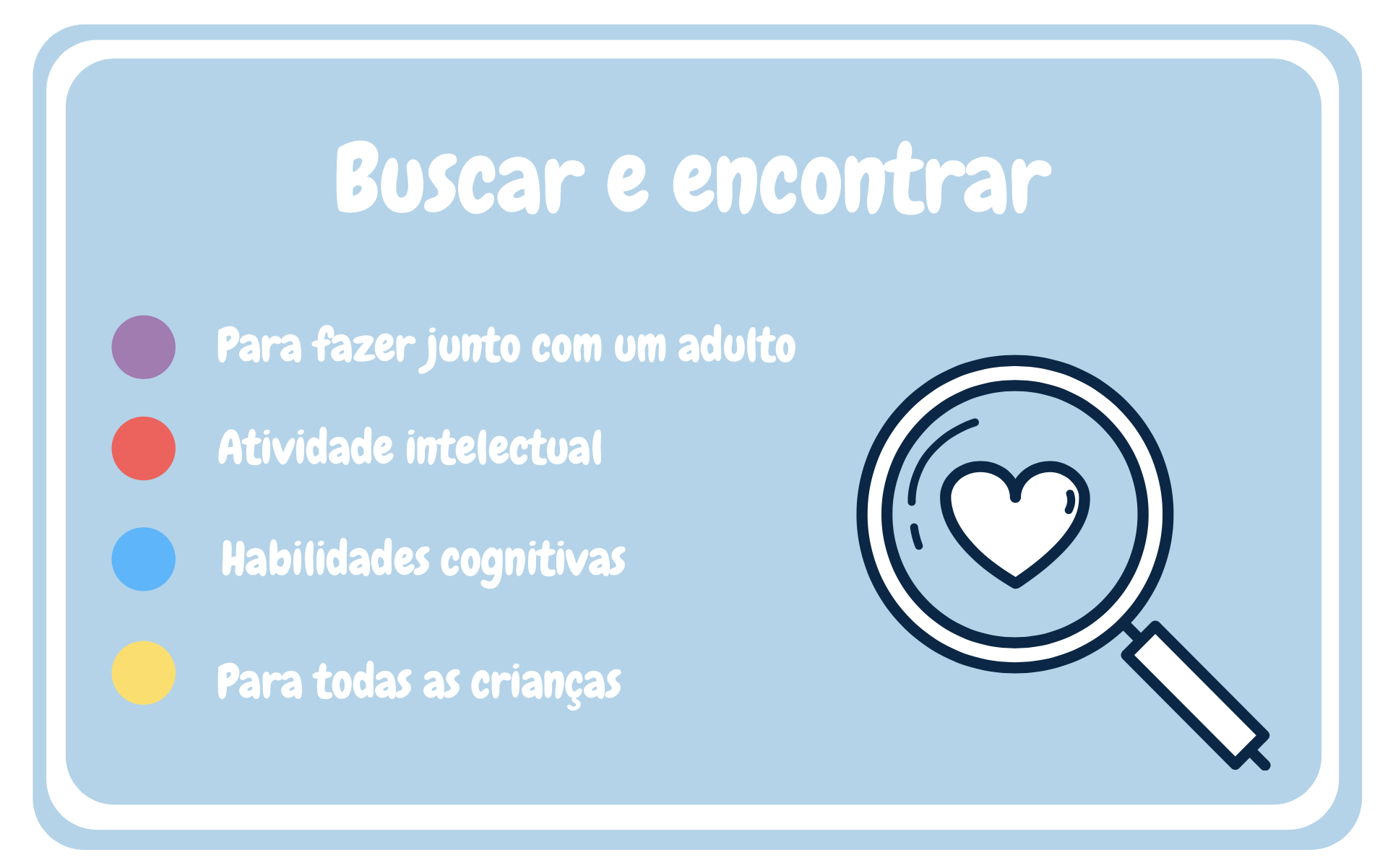 Buscar e encontrar

Para fazer junto com um adulto

Atividade intelectual

Habilidades cognitivas

Para todas as crianças